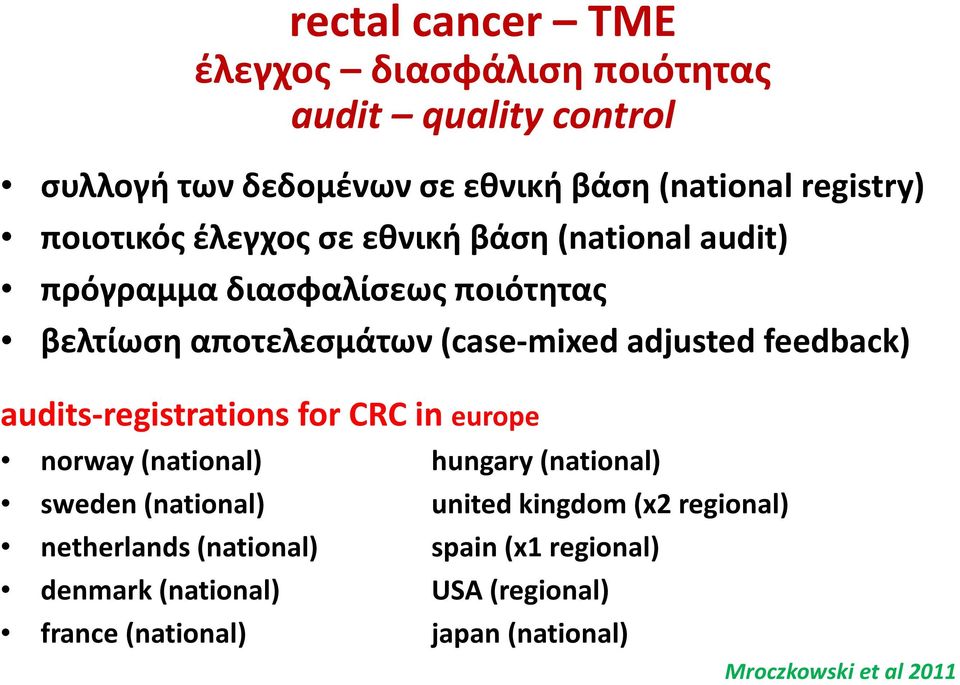 rectal cancer – TME
έλεγχος – διασφάλιση ποιότητας
audit – quality control

• συλλογή των δεδομένων σε εθνική βάση (national registry)
• ποιοτικός έλεγχος σε εθνική βάση (national audit)
• πρόγραμμα διασφαλίσεως ποιότητας
• βελτίωση αποτελεσμάτων (case-mixed adjusted feedback)

audits-registrations for CRC in europe
• norway (national)
• sweden (national)
• netherlands (national)
• denmark (national)
• france (national)

hungary (national)
united kingdom (x2 regional)
spain (x1 regional)
USA (regional)
japan (national)

Mroczkowski et al 2011